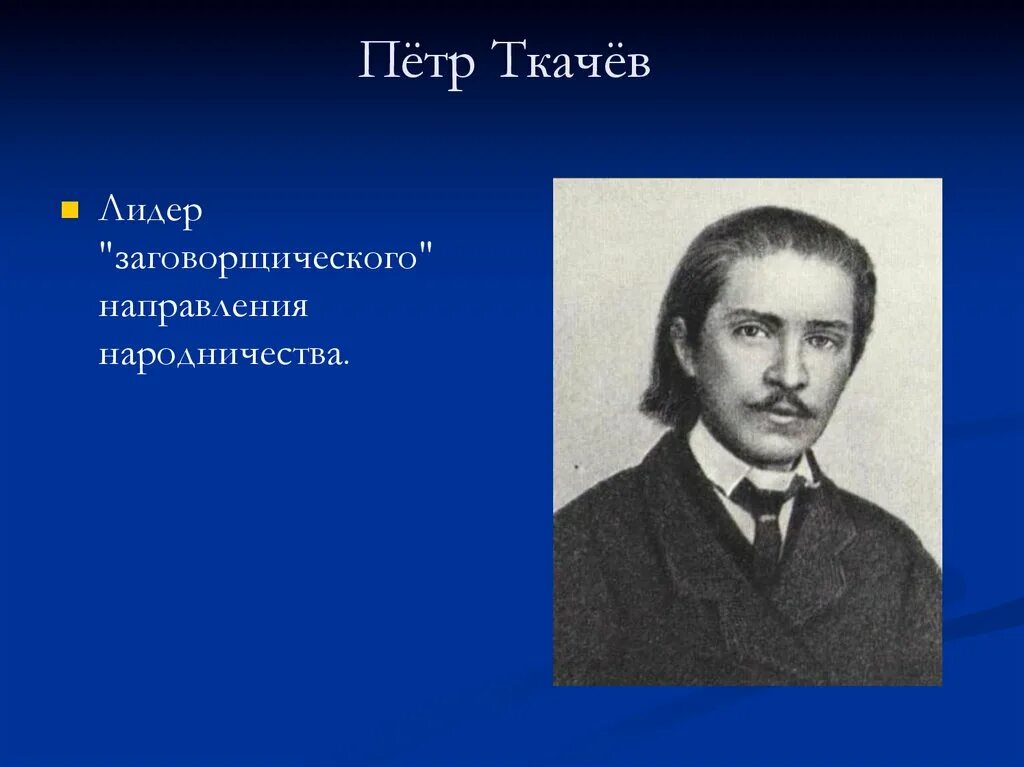 Пётр Ткачёв

Лидер "заговорщического" направления народничества.